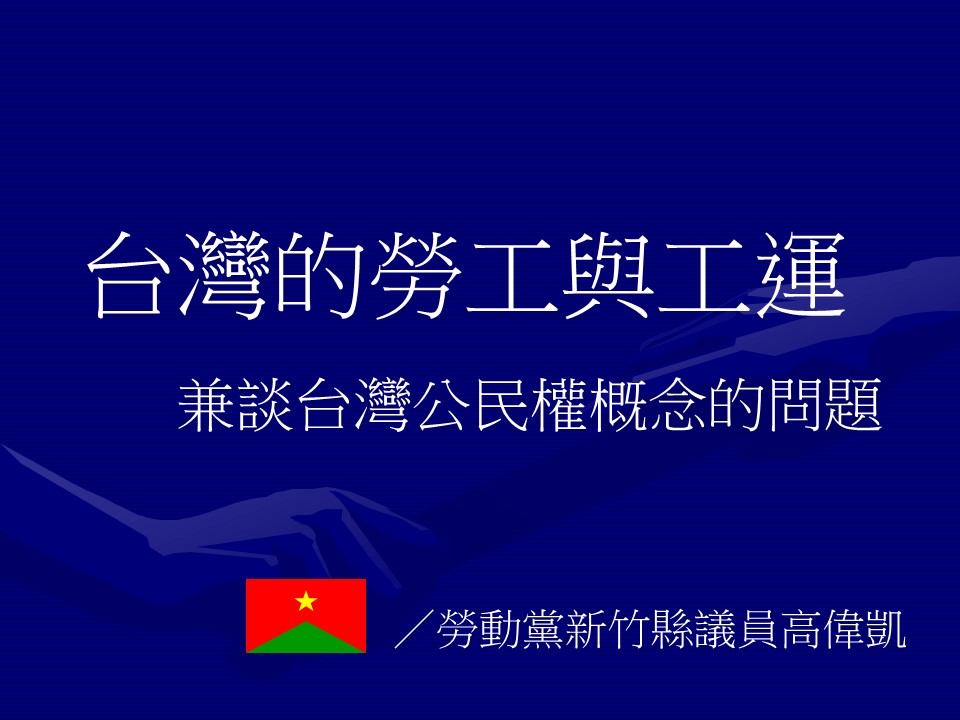 台灣的勞工與工運

兼談台灣公民權概念的問題

／勞動黨新竹縣議員高偉凱